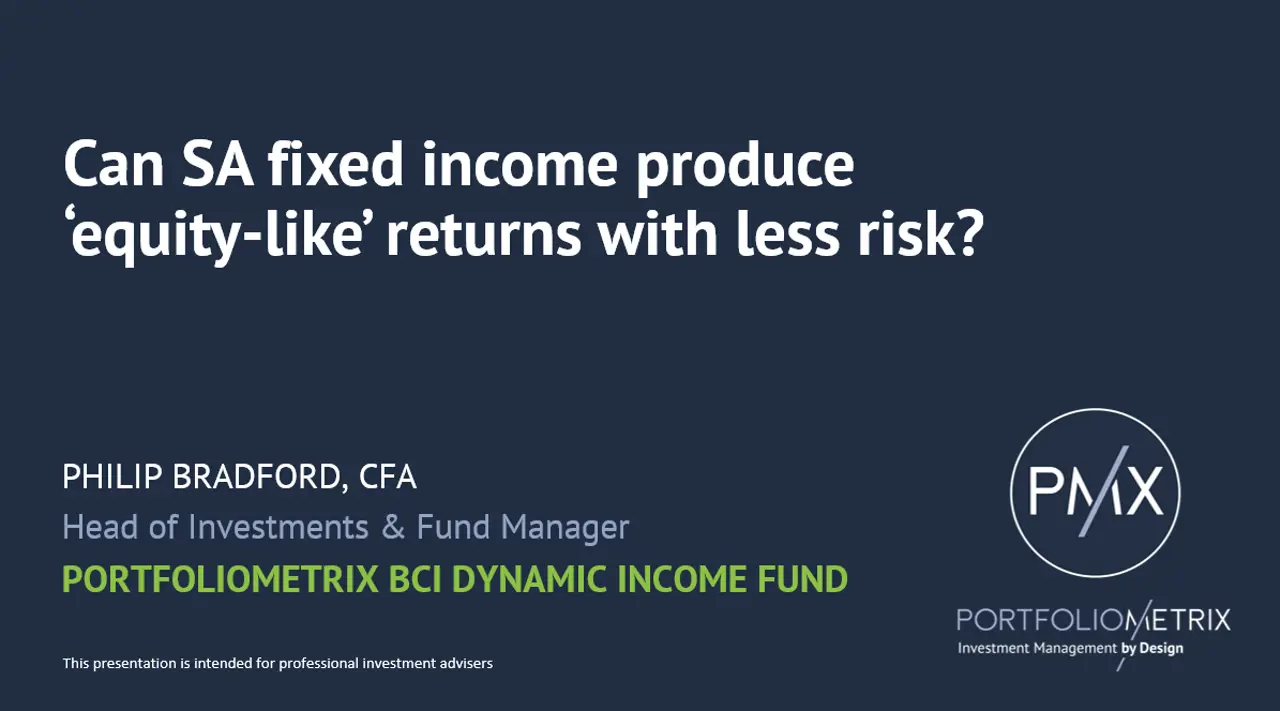 Can SA fixed income produce ‘equity-like’ returns with less risk?

PHILIP BRADFORD, CFA
Head of Investments & Fund Manager
PORTFOLIOMETRIX BCI DYNAMIC INCOME FUND

This presentation is intended for professional investment advisers

PMX

PORTFOLIOMETRIX
Investment Management by Design